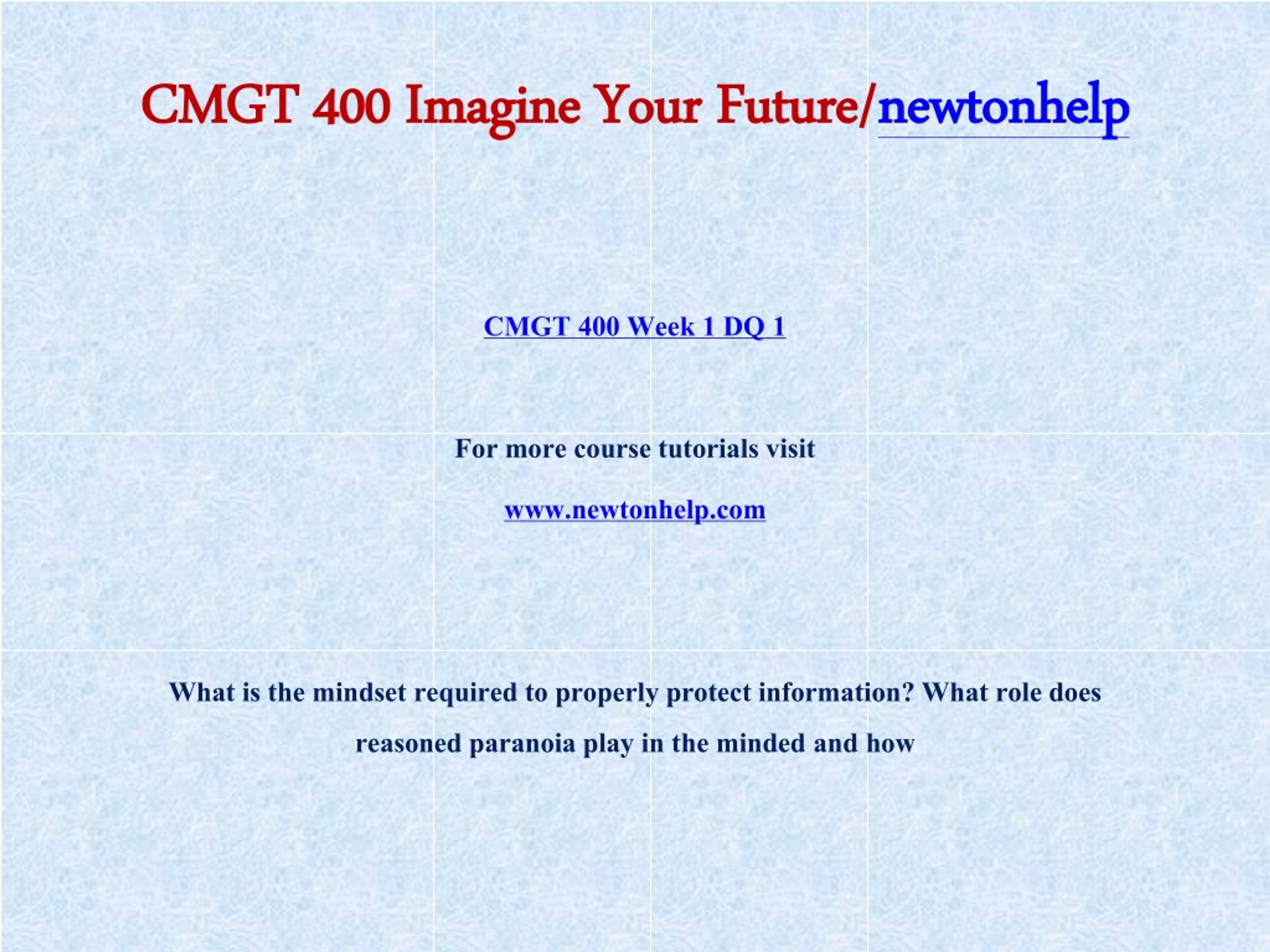 CMGT 400 Imagine Your Future/newtonhelp

CMGT 400 Week 1 DQ 1

For more course tutorials visit

www.newtonhelp.com

What is the mindset required to properly protect information? What role does reasoned paranoia play in the minded and how